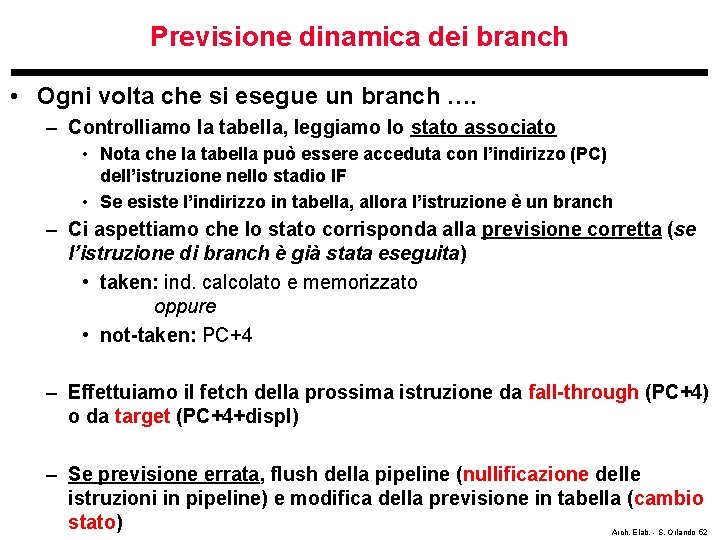 Previsione dinamica dei branch

• Ogni volta che si esegue un branch ….
– Controlliamo la tabella, leggiamo lo stato associato
• Nota che la tabella può essere acceduta con l'indirizzo (PC) dell'istruzione nello stadio IF
• Se esiste l'indirizzo in tabella, allora l'istruzione è un branch
– Ci aspettiamo che lo stato corrisponda alla previsione corretta (se l'istruzione di branch è già stata eseguita)
• taken: ind. calcolato e memorizzato
oppure
• not-taken: PC+4

– Effettuiamo il fetch della prossima istruzione da fall-through (PC+4) o da target (PC+4+displ)

– Se previsione errata, flush della pipeline (nullificazione delle istruzioni in pipeline) e modifica della previsione in tabella (cambio stato)

Arch. Elab. - S. Orlando 62